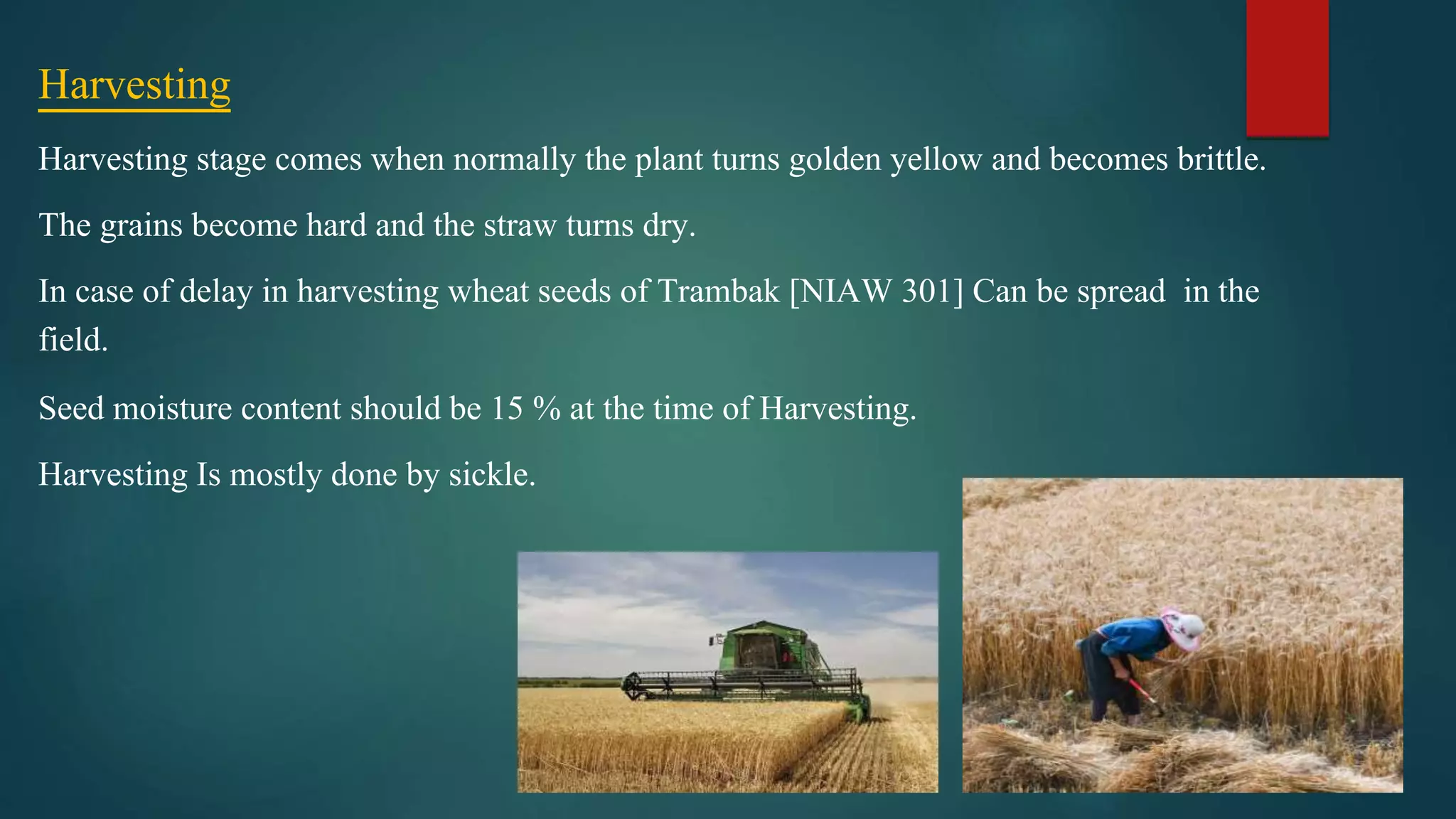 Harvesting

Harvesting stage comes when normally the plant turns golden yellow and becomes brittle.

The grains become hard and the straw turns dry.

In case of delay in harvesting wheat seeds of Trambak [NIAW 301] Can be spread in the field.

Seed moisture content should be 15 % at the time of Harvesting.

Harvesting Is mostly done by sickle.